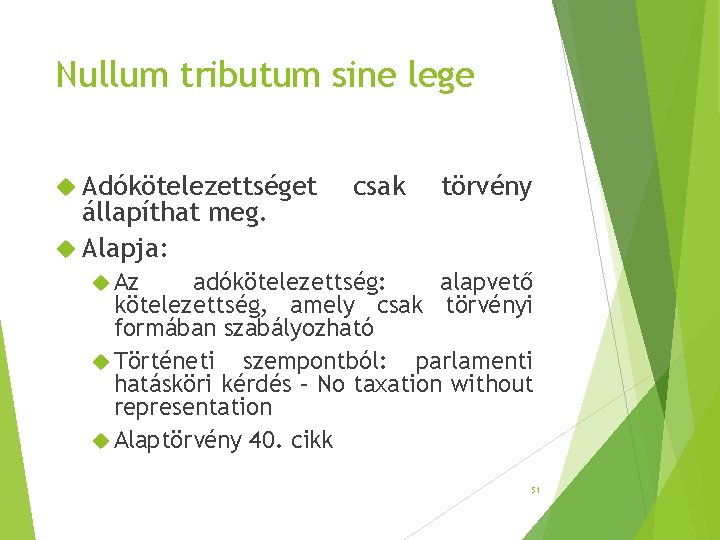 Nullum tributum sine lege

Adókötelezettséget csak törvény állapíthat meg.

Alapja:

Az adókötelezettség: alapvető kötelezettség, amely csak törvényi formában szabályozható

Történeti szempontból: parlamenti hatásköri kérdés – No taxation without representation

Alaptörvény 40. cikk

51